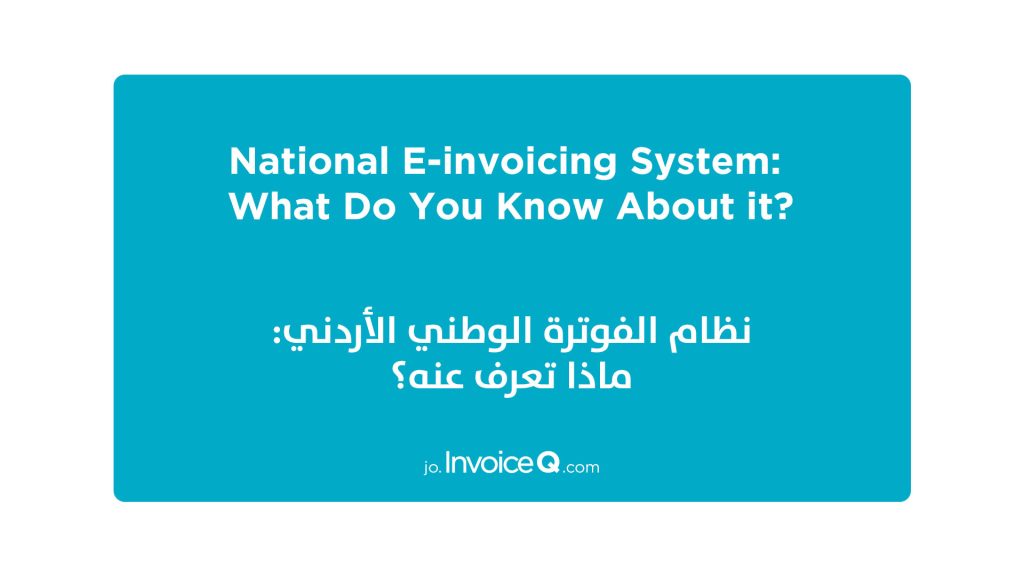 National E-invoicing System:
What Do You Know About it?

نظام الفوترة الوطني الأردني:
ماذا تعرف عنه؟

jo.InvoiceQ.com